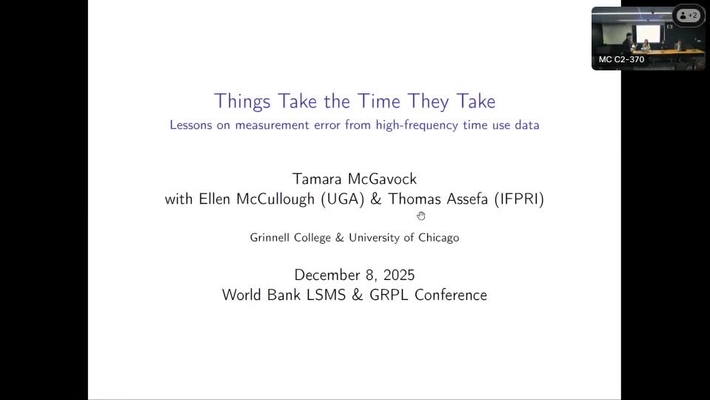 +2

MC C2-370

Things Take the Time They Take
Lessons on measurement error from high-frequency time use data

Tamara McGavock
with Ellen McCullough (UGA) & Thomas Assefa (IFPRI)

Grinnell College & University of Chicago

December 8, 2025
World Bank LSMS & GRPL Conference